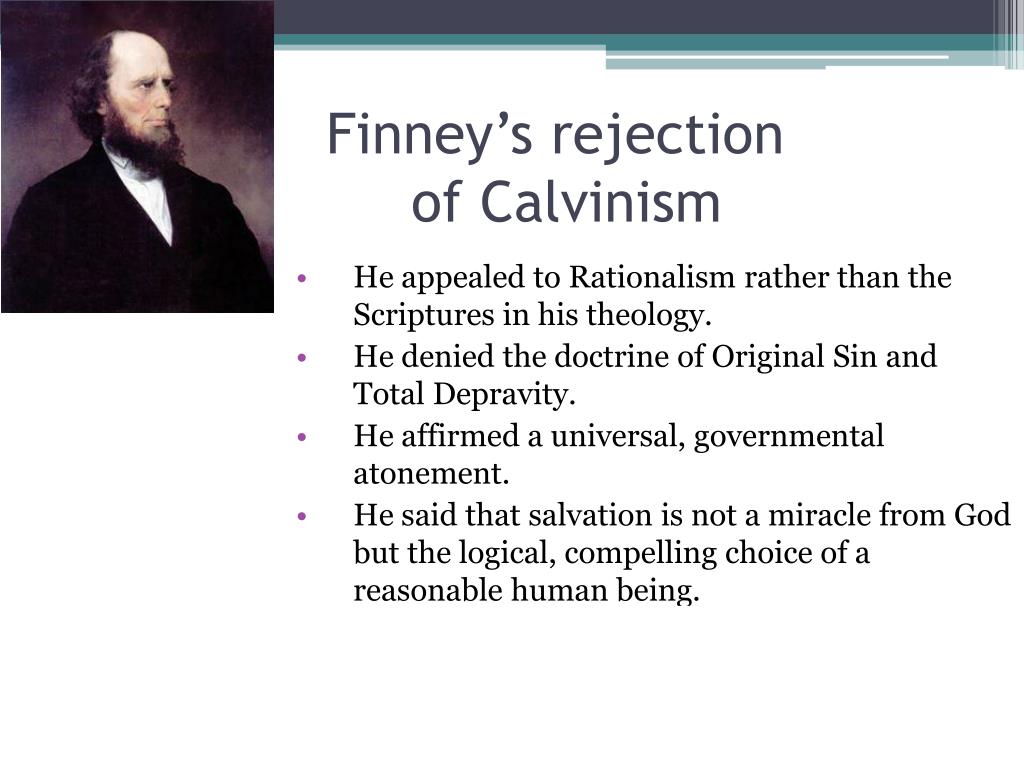 Finney’s rejection of Calvinism

• He appealed to Rationalism rather than the Scriptures in his theology.
• He denied the doctrine of Original Sin and Total Depravity.
• He affirmed a universal, governmental atonement.
• He said that salvation is not a miracle from God but the logical, compelling choice of a reasonable human being.